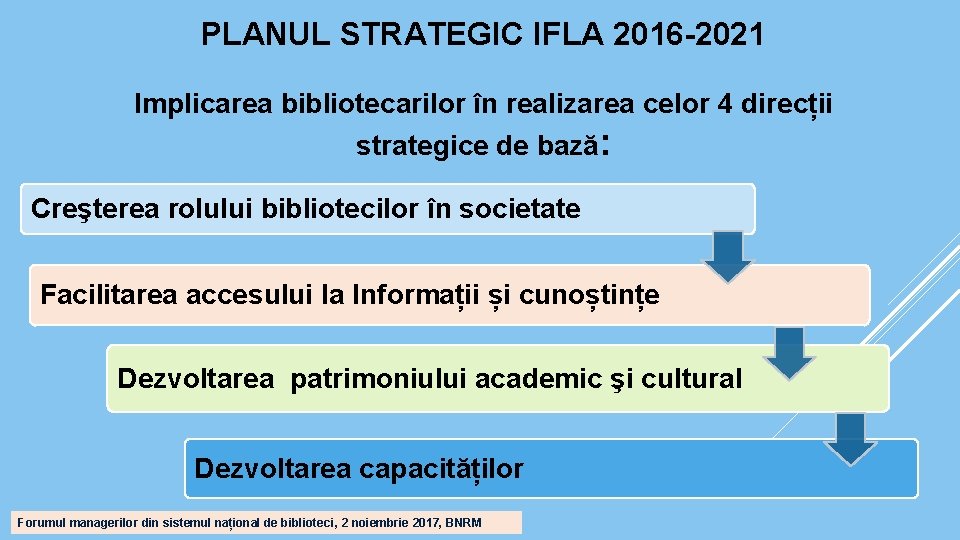 PLANUL STRATEGIC IFLA 2016-2021

Implicarea bibliotecarilor în realizarea celor 4 direcții strategice de bază:

Creşterea rolului bibliotecilor în societate

Facilitarea accesului la Informații și cunoștințe

Dezvoltarea  patrimoniului academic şi cultural

Dezvoltarea capacităților

Forumul managerilor din sistemul național de biblioteci, 2 noiembrie 2017, BNRM